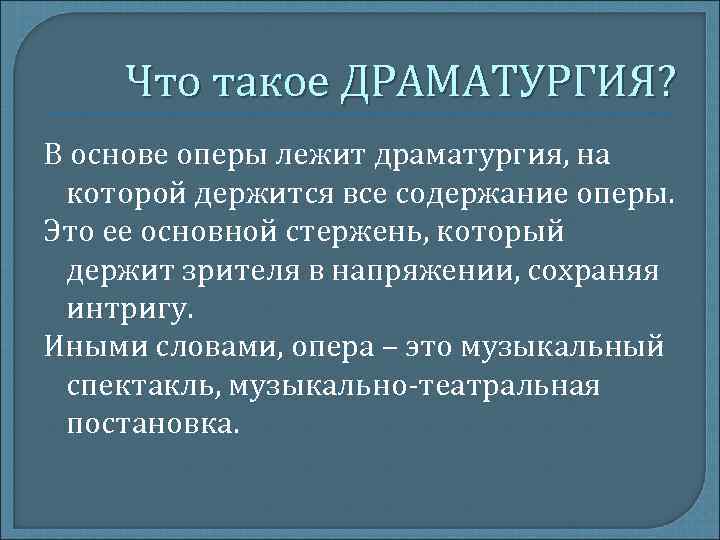 Что такое ДРАМАТУРГИЯ?

В основе оперы лежит драматургия, на которой держится все содержание оперы.

Это ее основной стержень, который держит зрителя в напряжении, сохраняя интригу.

Иными словами, опера – это музыкальный спектакль, музыкально-театральная постановка.